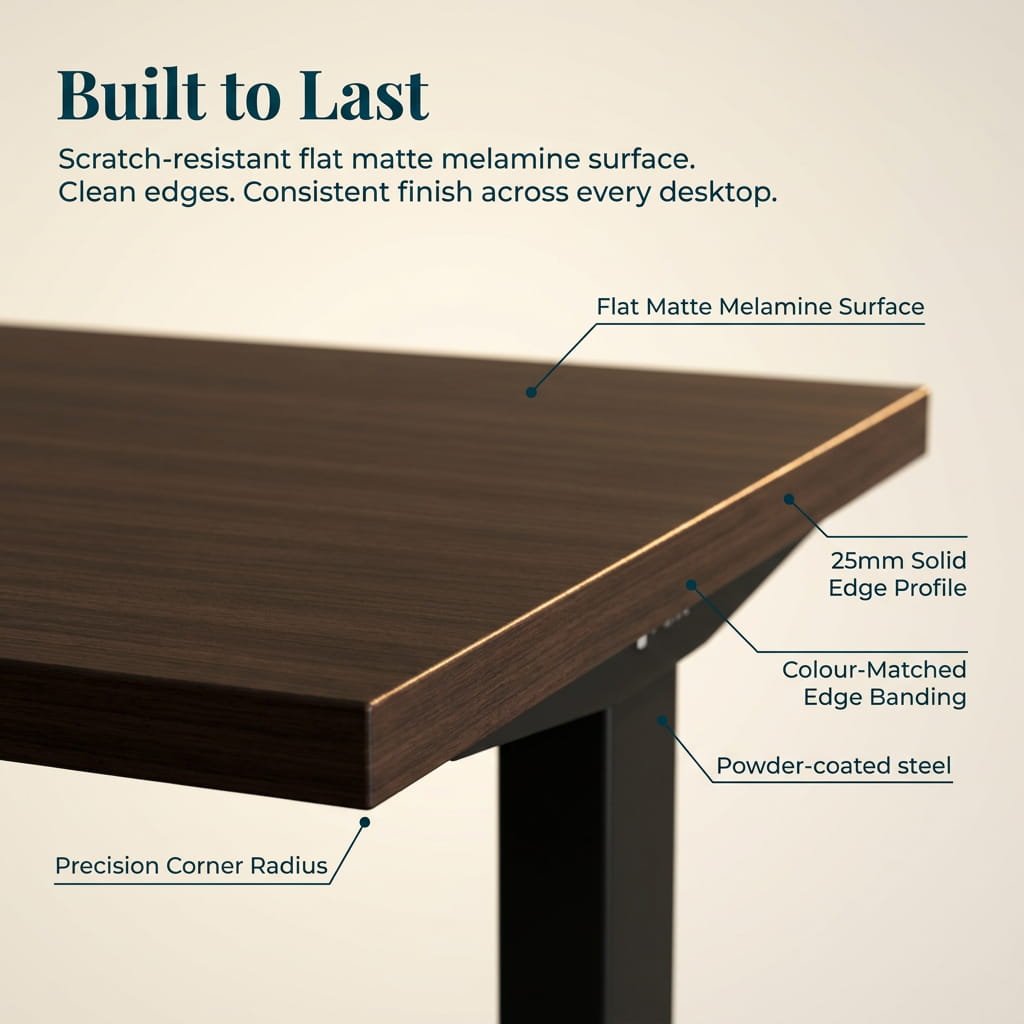 Built to Last

Scratch-resistant flat matte melamine surface. Clean edges. Consistent finish across every desktop.

Flat Matte Melamine Surface

25mm Solid Edge Profile

Colour-Matched Edge Banding

Powder-coated steel

Precision Corner Radius